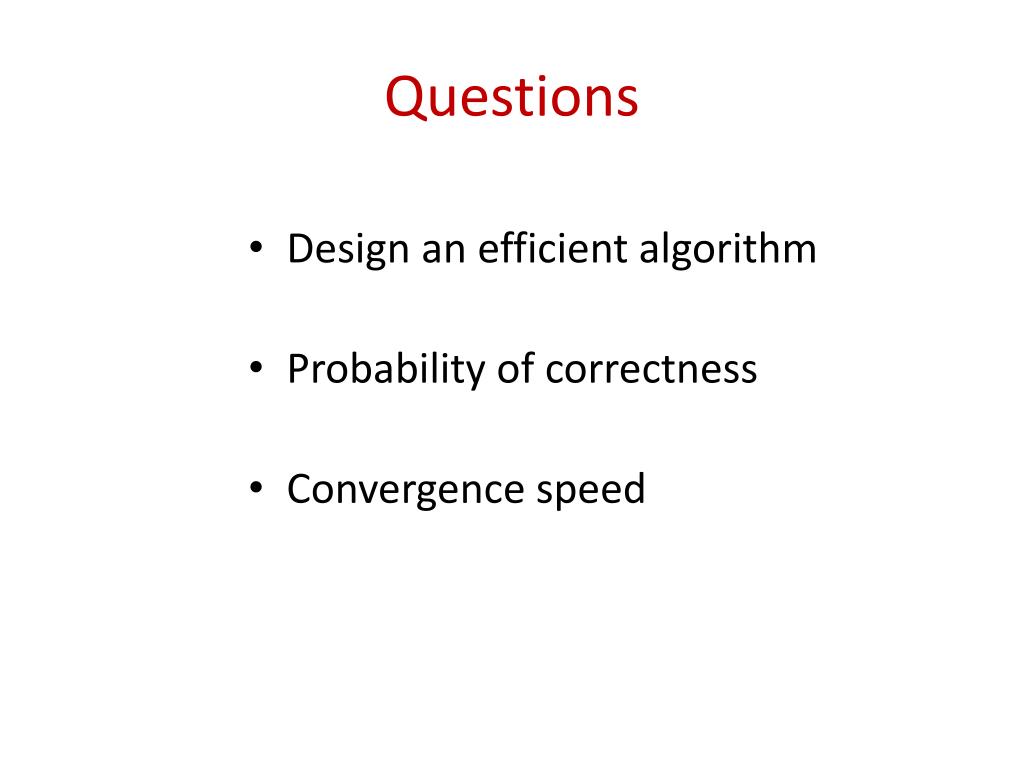 Questions

• Design an efficient algorithm

• Probability of correctness

• Convergence speed